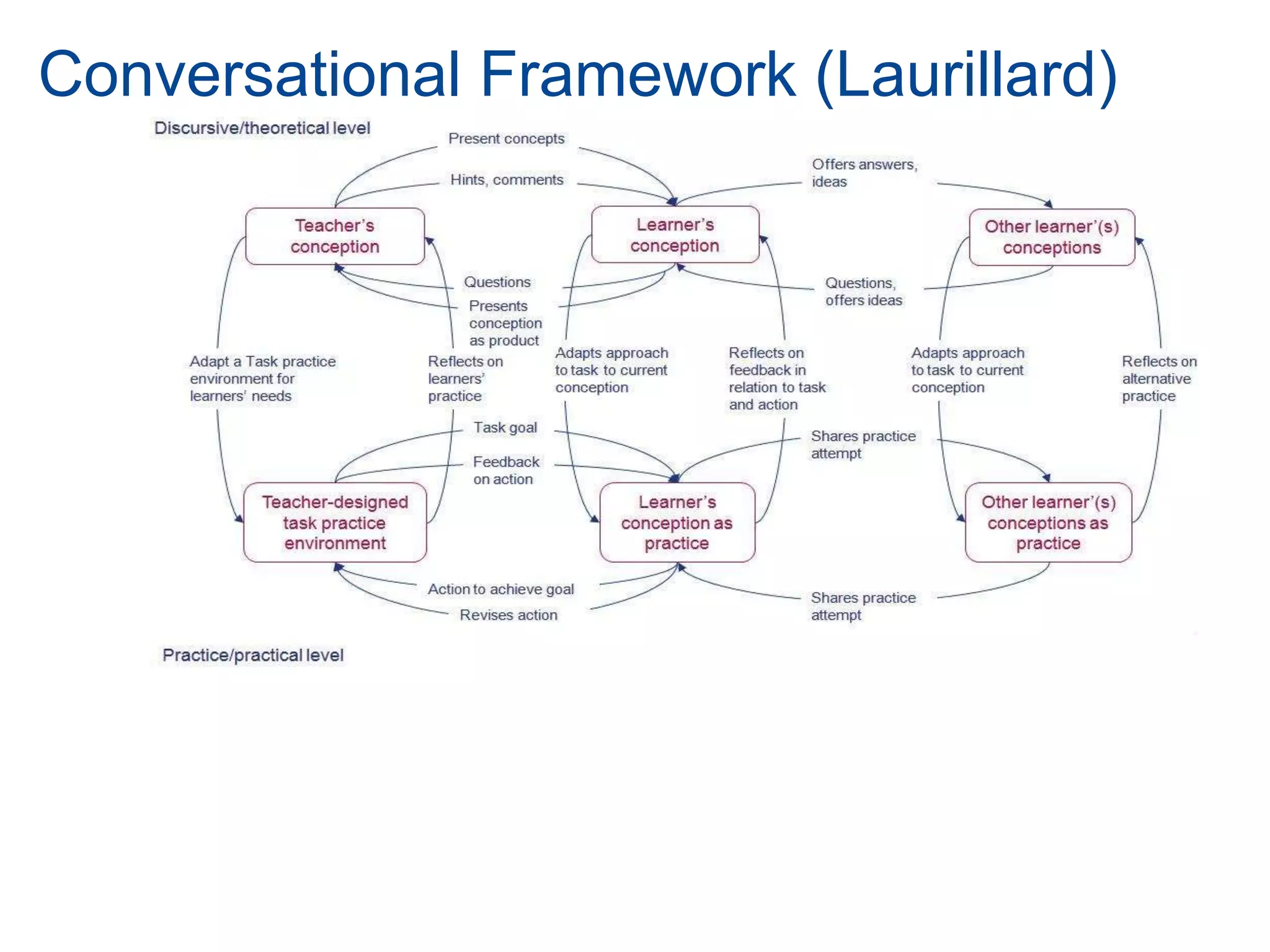 Conversational Framework (Laurillard)

Discursive/theoretical level

Present concepts

Hints, comments

Offers answers, ideas

Teacher's conception

Learner's conception

Other learner'(s) conceptions

Questions

Presents conception as product

Questions, offers ideas

Adapt a Task practice environment for learners' needs

Reflects on learners' practice

Adapts approach to task to current conception

Reflects on feedback in relation to task and action

Adapts approach to task to current conception

Reflects on alternative practice

Task goal

Feedback on action

Shares practice attempt

Teacher-designed task practice environment

Learner's conception as practice

Other learner'(s) conceptions as practice

Action to achieve goal

Revises action

Shares practice attempt

Practice/practical level